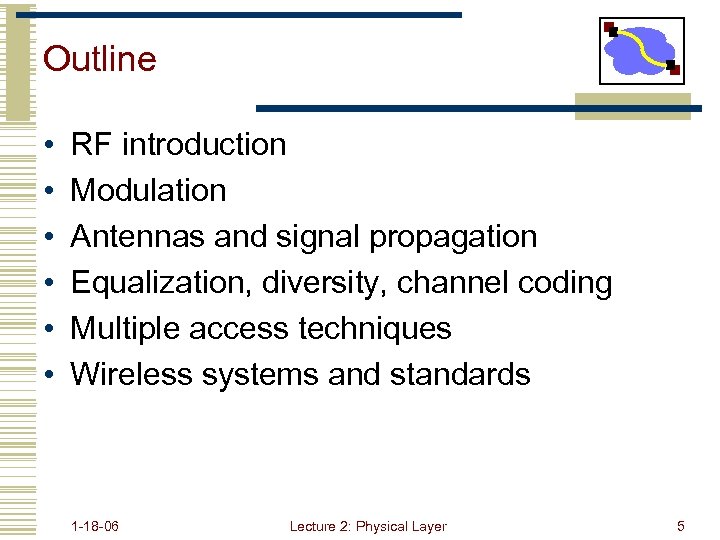 Outline

• RF introduction
• Modulation
• Antennas and signal propagation
• Equalization, diversity, channel coding
• Multiple access techniques
• Wireless systems and standards

1-18-06

Lecture 2: Physical Layer

5